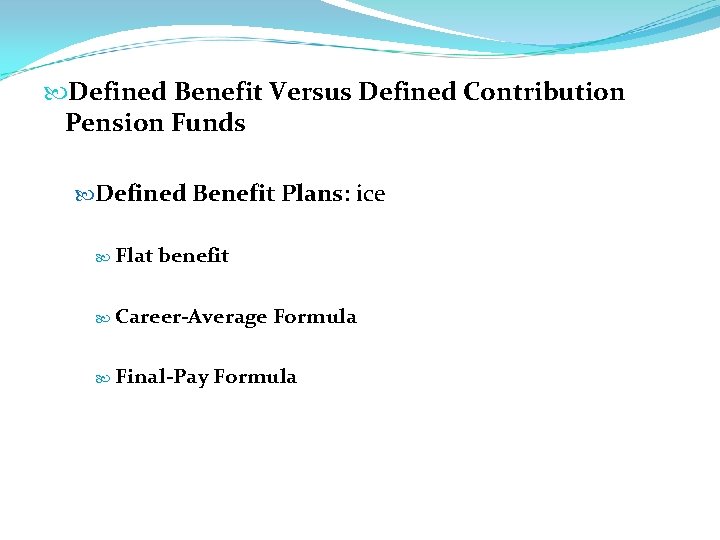 Defined Benefit Versus Defined Contribution Pension Funds

Defined Benefit Plans: ice

Flat benefit

Career-Average Formula

Final-Pay Formula